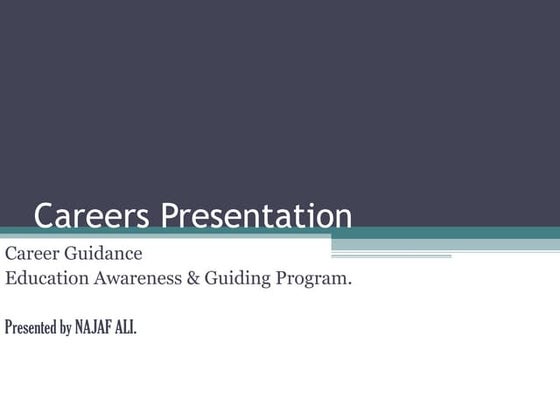 Careers Presentation

Career Guidance
Education Awareness & Guiding Program.

Presented by NAJAF ALI.